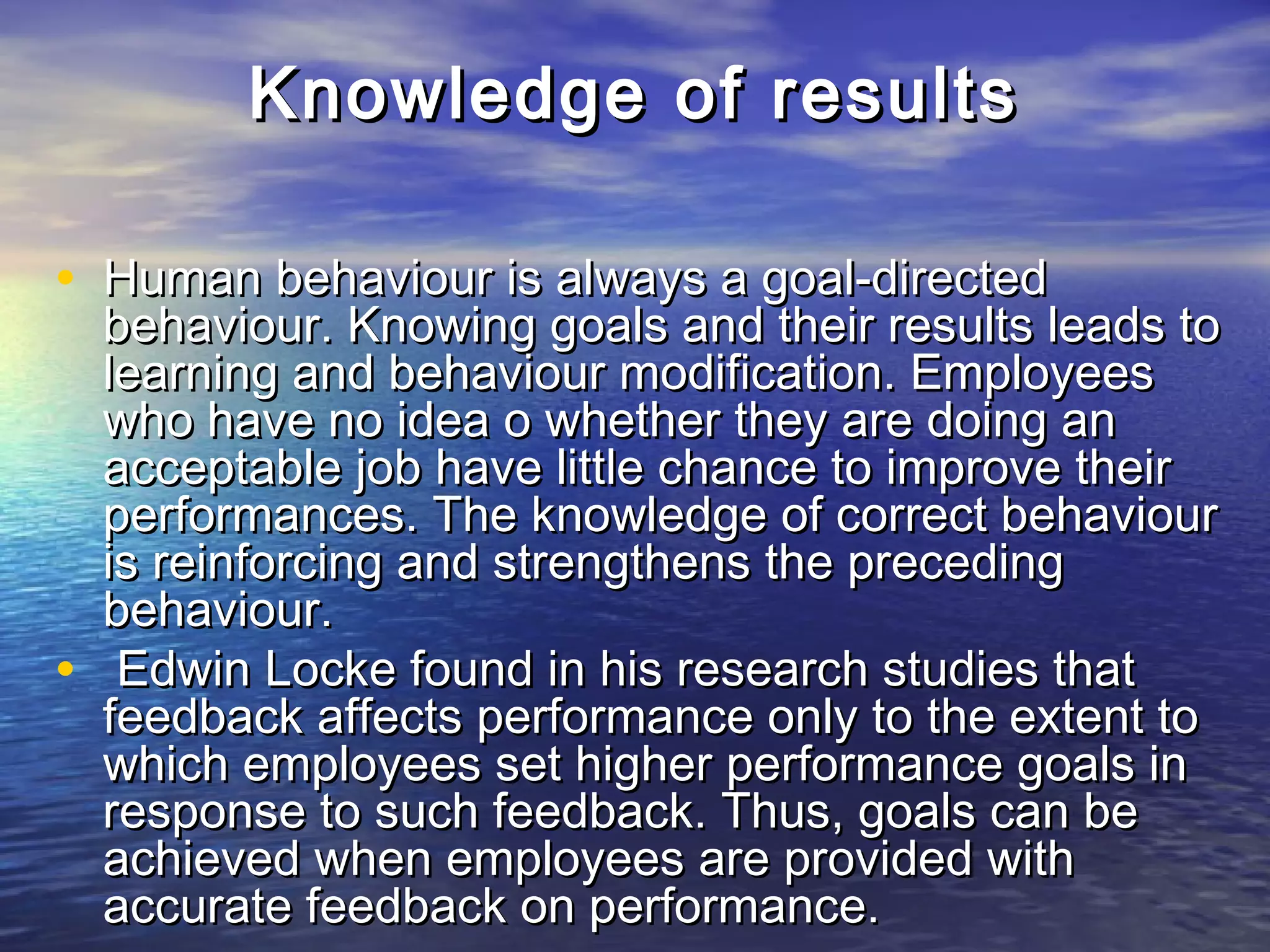 Knowledge of results

• Human behaviour is always a goal-directed behaviour. Knowing goals and their results leads to learning and behaviour modification. Employees who have no idea o whether they are doing an acceptable job have little chance to improve their performances. The knowledge of correct behaviour is reinforcing and strengthens the preceding behaviour.

• Edwin Locke found in his research studies that feedback affects performance only to the extent to which employees set higher performance goals in response to such feedback. Thus, goals can be achieved when employees are provided with accurate feedback on performance.